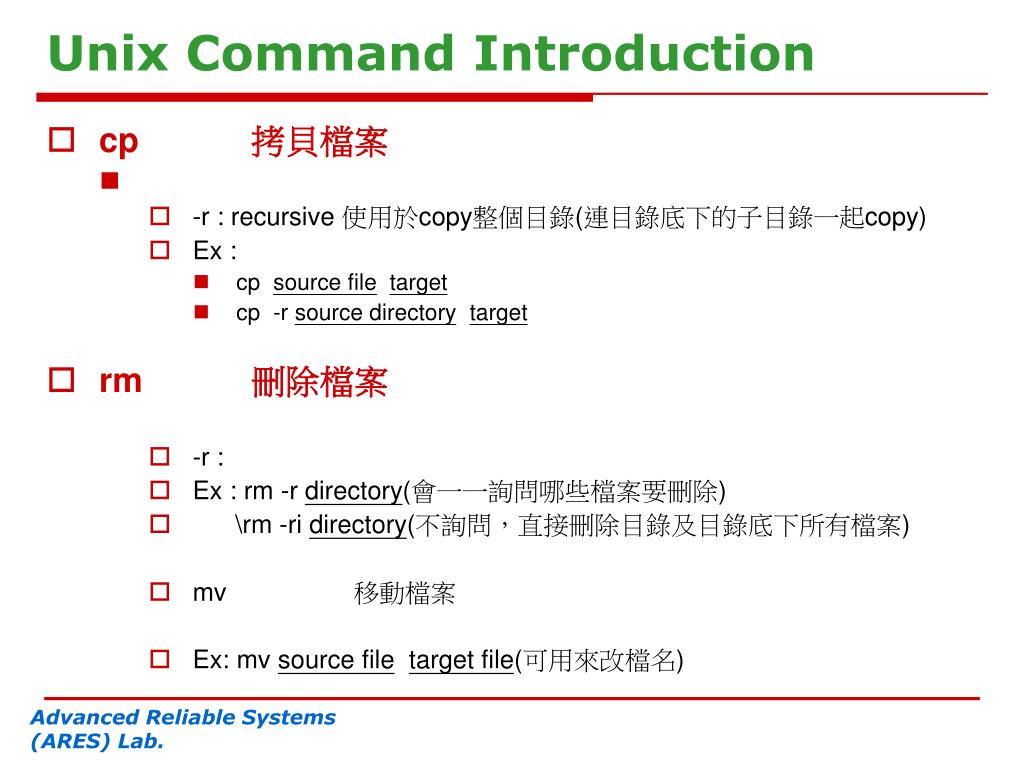 Unix Command Introduction

cp 拷貝檔案

-r : recursive 使用於copy整個目錄(連目錄底下的子目錄一起copy)

Ex :

cp source file target

cp -r source directory target

rm 刪除檔案

-r :

Ex : rm -r directory(會一一詢問哪些檔案要刪除)

\rm -ri directory(不詢問，直接刪除目錄及目錄底下所有檔案)

mv 移動檔案

Ex: mv source file target file(可用來改檔名)

Advanced Reliable Systems (ARES) Lab.